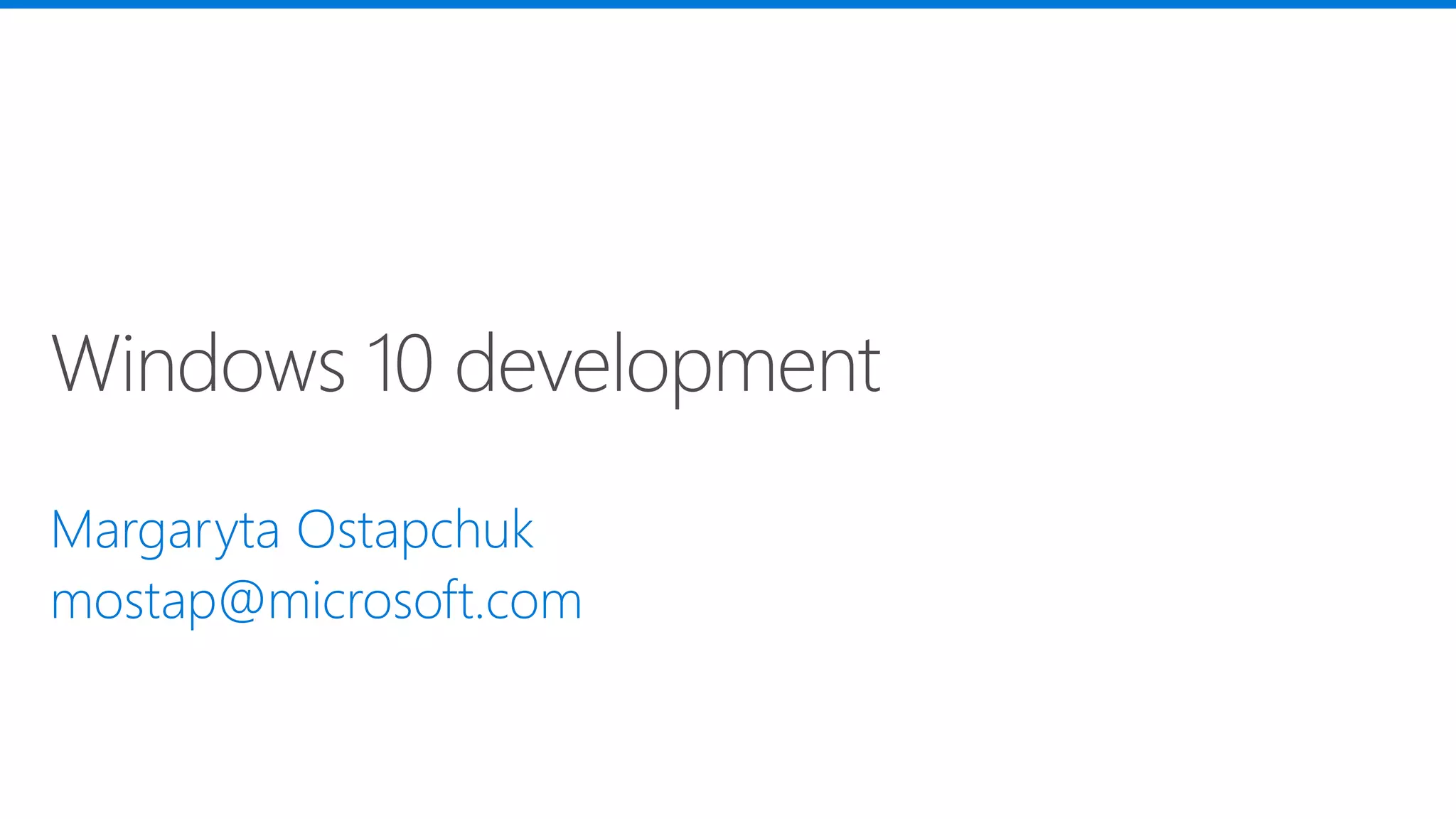 Windows 10 development

Margaryta Ostapchuk
mostap@microsoft.com